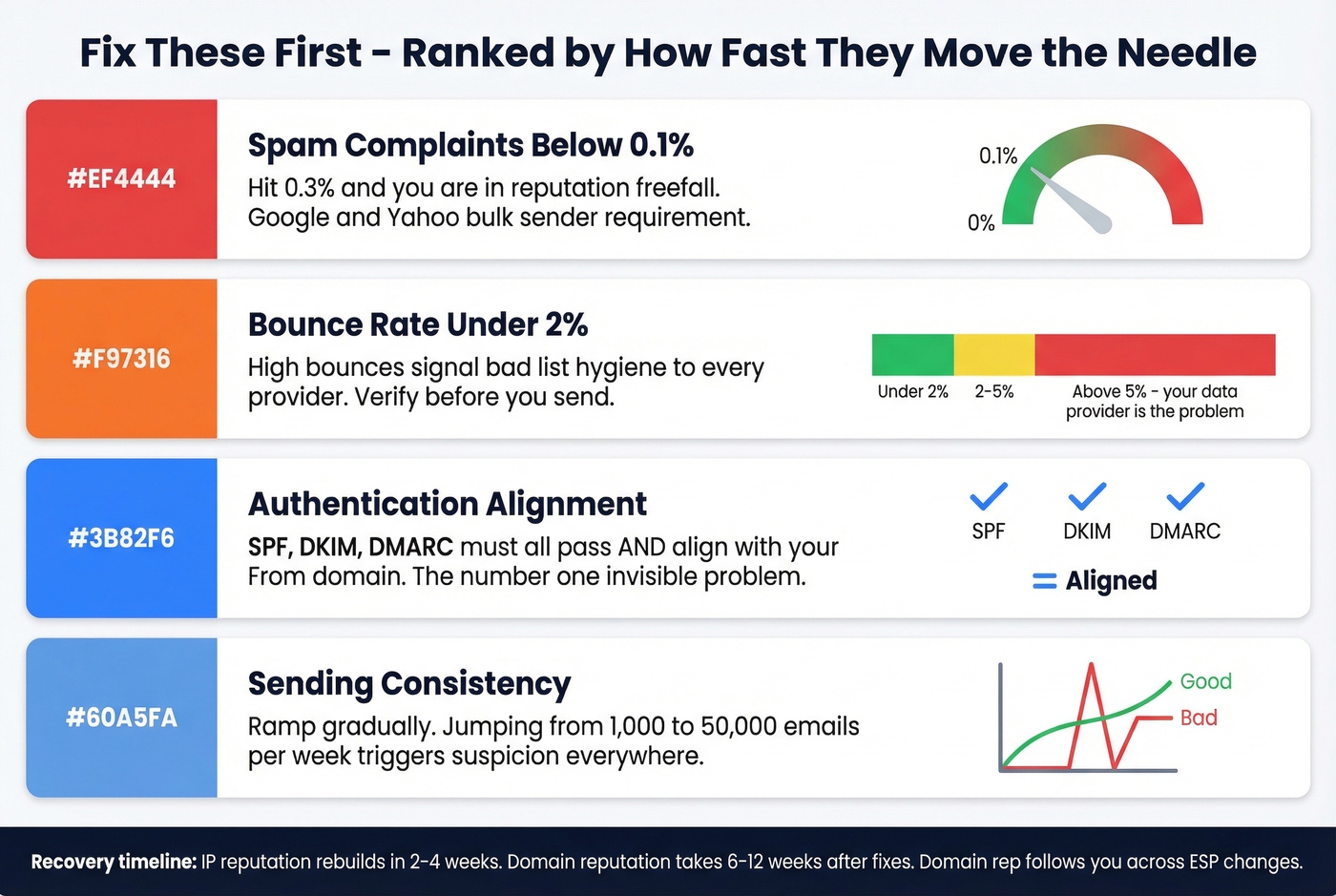 Fix These First - Ranked by How Fast They Move the Needle

#EF4444

Spam Complaints Below 0.1%

Hit 0.3% and you are in reputation freefall. Google and Yahoo bulk sender requirement.

0.1%

0%

#F97316

Bounce Rate Under 2%

High bounces signal bad list hygiene to every provider. Verify before you send.

Under 2%

2-5%

Above 5% - your data provider is the problem

#3B82F6

Authentication Alignment

SPF, DKIM, DMARC must all pass AND align with your From domain. The number one invisible problem.

SPF

DKIM

DMARC

= Aligned

#60A5FA

Sending Consistency

Ramp gradually. Jumping from 1,000 to 50,000 emails per week triggers suspicion everywhere.

Good

Bad

Recovery timeline: IP reputation rebuilds in 2-4 weeks. Domain reputation takes 6-12 weeks after fixes. Domain rep follows you across ESP changes.